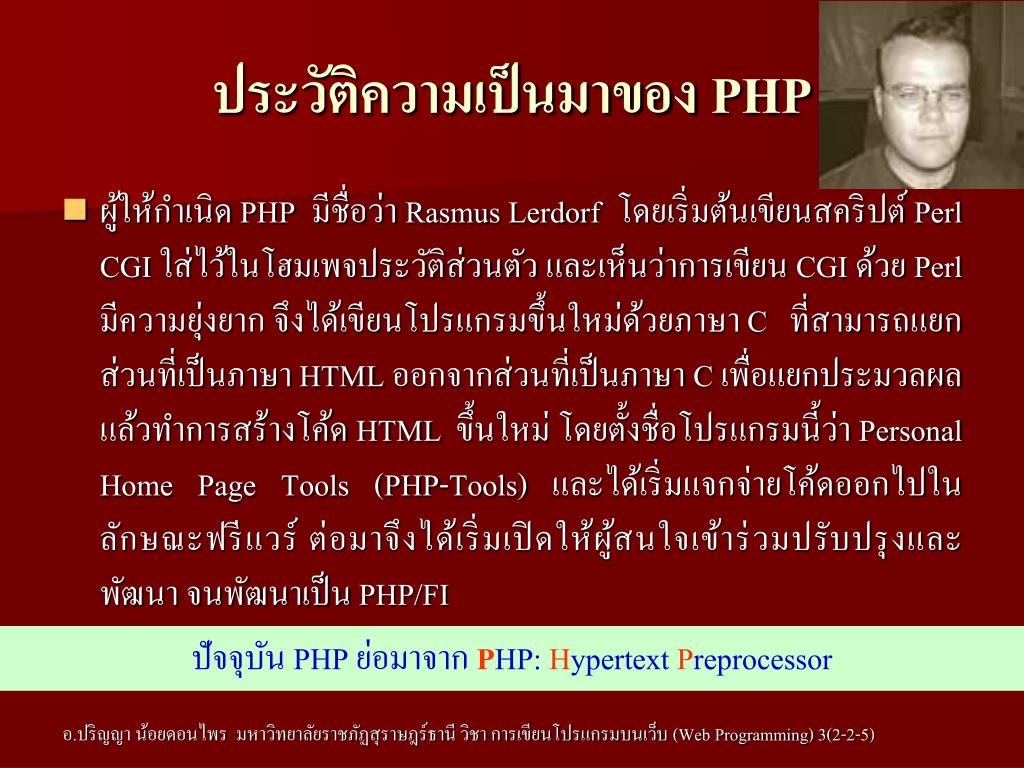 ประวัติความเป็นมาของ PHP

ผู้ให้กำเนิด PHP มีชื่อว่า Rasmus Lerdorf โดยเริ่มต้นเขียนสคริปต์ Perl CGI ใส่ไว้ในโฮมเพจประวัติส่วนตัว และเห็นว่าการเขียน CGI ด้วย Perl มีความยุ่งยาก จึงได้เขียนโปรแกรมขึ้นใหม่ด้วยภาษา C ที่สามารถแยกส่วนที่เป็นภาษา HTML ออกจากส่วนที่เป็นภาษา C เพื่อแยกประมวลผล แล้วทำการสร้างโค้ด HTML ขึ้นใหม่ โดยตั้งชื่อโปรแกรมนี้ว่า Personal Home Page Tools (PHP-Tools) และได้เริ่มแจกจ่ายโค้ดออกไปในลักษณะฟรีแวร์ ต่อมาจึงได้เริ่มเปิดให้ผู้สนใจเข้าร่วมปรับปรุงและพัฒนา จนพัฒนาเป็น PHP/FI

ปัจจุบัน PHP ย่อมาจาก PHP: Hypertext Preprocessor

อ.ปริญญา น้อยดอนไพร มหาวิทยาลัยราชภัฏสุราษฎร์ธานี วิชา การเขียนโปรแกรมบนเว็บ (Web Programming) 3(2-2-5)